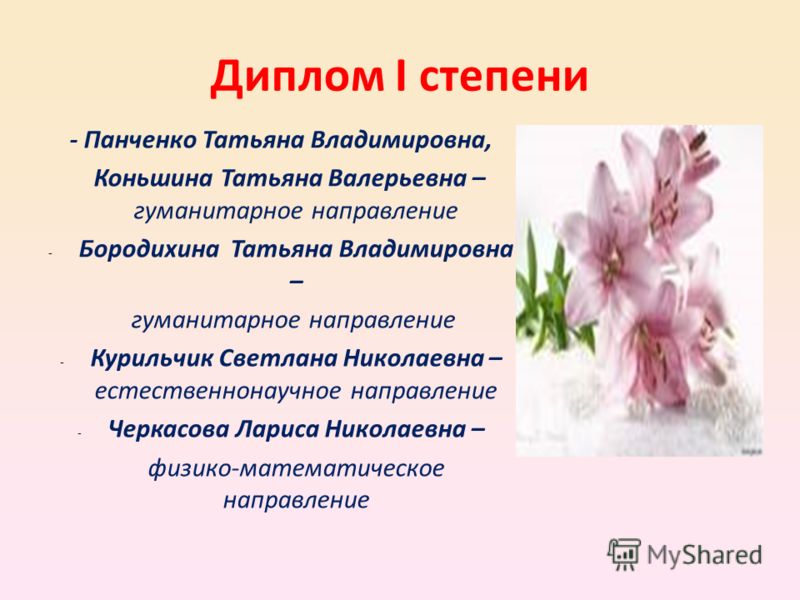 Диплом I степени

- Панченко Татьяна Владимировна,

Коньшина Татьяна Валерьевна – гуманитарное направление

- Бородихина Татьяна Владимировна –

гуманитарное направление

- Курильчик Светлана Николаевна – естественнонаучное направление

- Черкасова Лариса Николаевна –

физико-математическое направление

MyShared